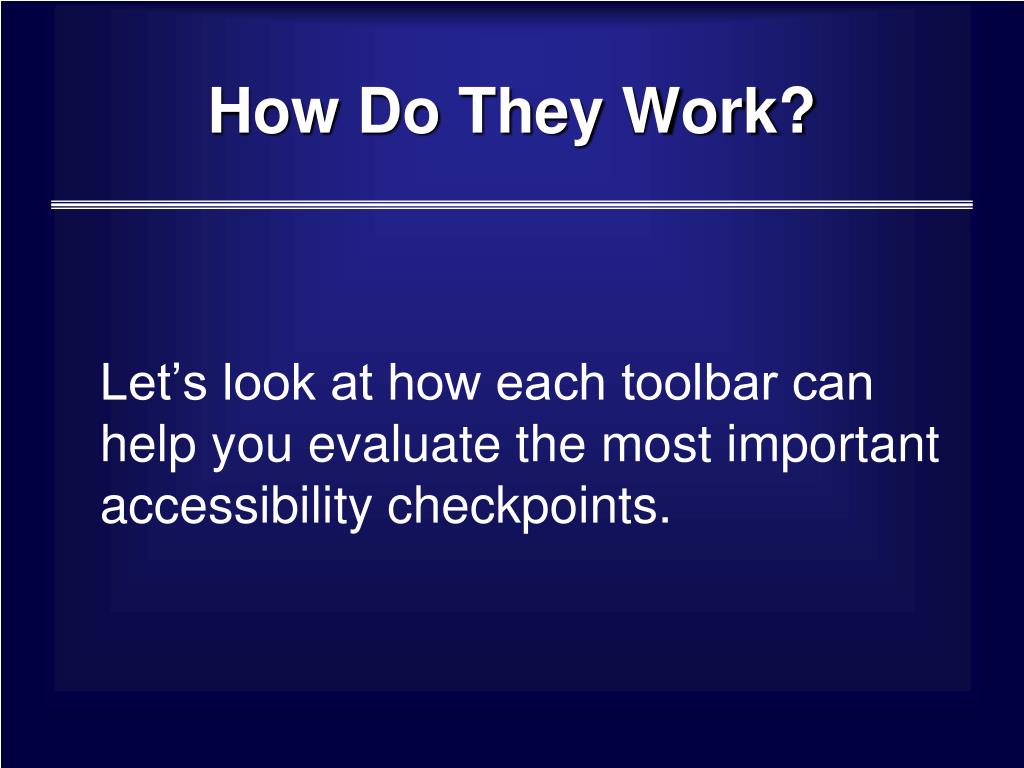 How Do They Work?

Let’s look at how each toolbar can help you evaluate the most important accessibility checkpoints.